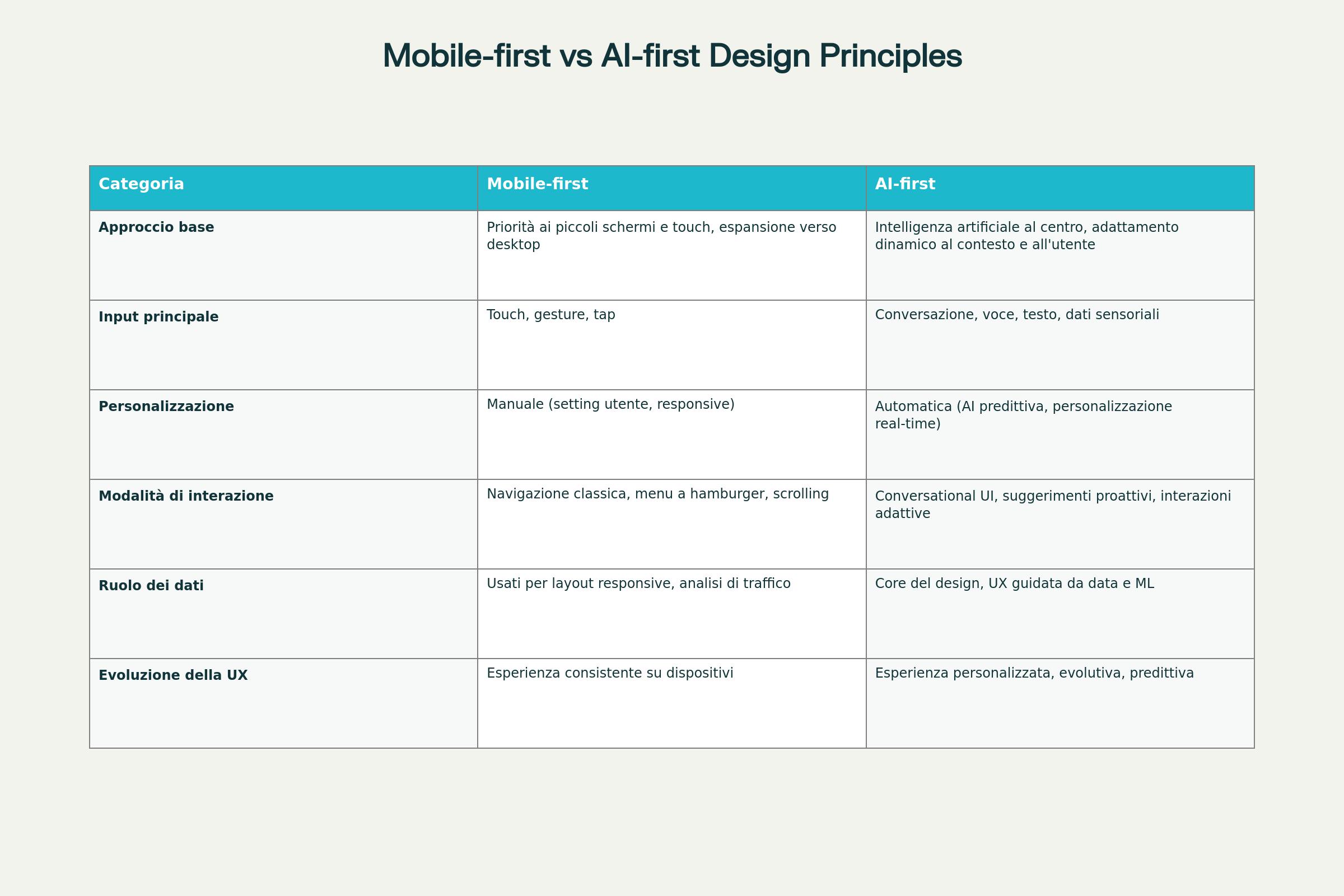 Mobile-first vs AI-first Design Principles

| Categoria | Mobile-first | AI-first |
|---|---|---|
| Approccio base | Priorità ai piccoli schermi e touch, espansione verso desktop | Intelligenza artificiale al centro, adattamento dinamico al contesto e all'utente |
| Input principale | Touch, gesture, tap | Conversazione, voce, testo, dati sensoriali |
| Personalizzazione | Manuale (setting utente, responsive) | Automatica (AI predittiva, personalizzazione real-time) |
| Modalità di interazione | Navigazione classica, menu a hamburger, scrolling | Conversational UI, suggerimenti proattivi, interazioni adattive |
| Ruolo dei dati | Usati per layout responsive, analisi di traffico | Core del design, UX guidata da data e ML |
| Evoluzione della UX | Esperienza consistente su dispositivi | Esperienza personalizzata, evolutiva, predittiva |